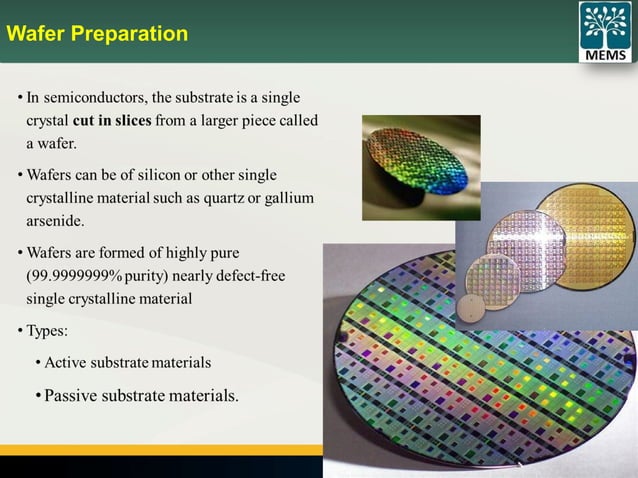 Wafer Preparation

MEMS

• In semiconductors, the substrate is a single crystal **cut in slices** from a larger piece called a wafer.

• Wafers can be of silicon or other single crystalline material such as quartz or gallium arsenide.

• Wafers are formed of highly pure (99.9999999% purity) nearly defect-free single crystalline material

• Types:

• Active substrate materials

• Passive substrate materials.